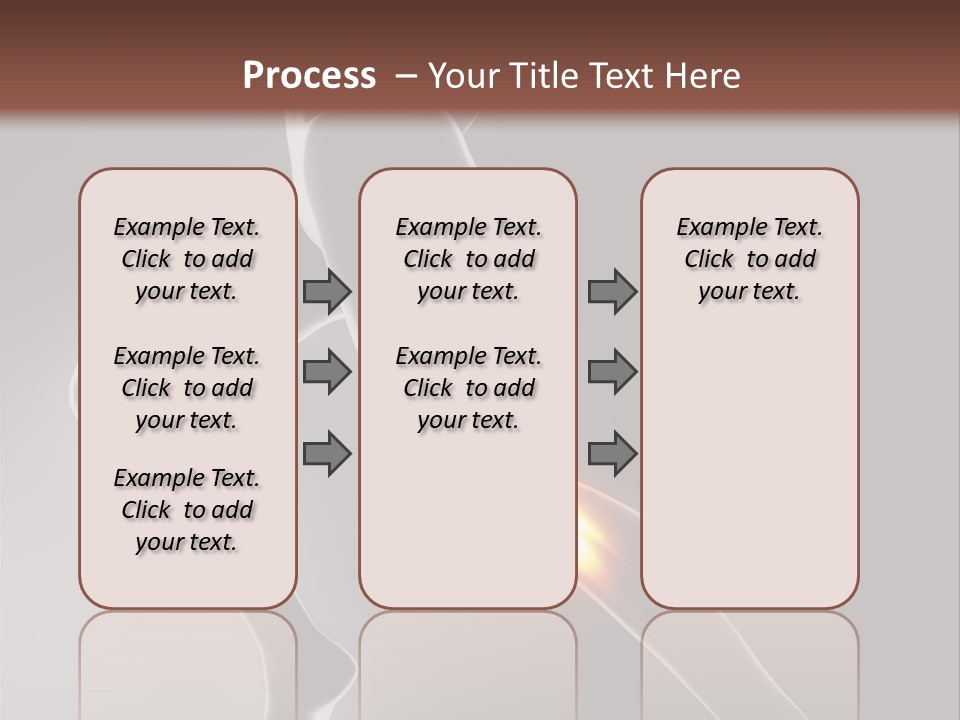 Process – Your Title Text Here

Example Text. Click to add your text.

Example Text. Click to add your text.

Example Text. Click to add your text.

Example Text. Click to add your text.

Example Text. Click to add your text.

Example Text. Click to add your text.